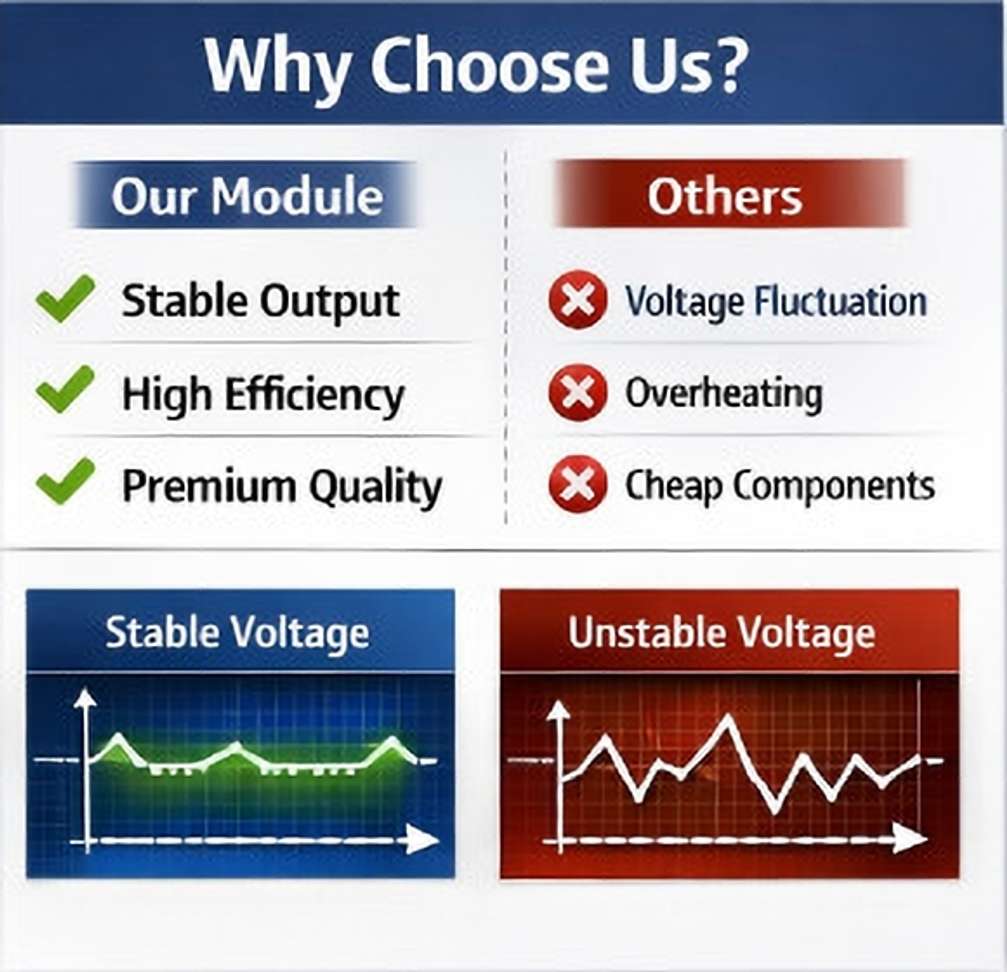 Why Choose Us?

Our Module

Stable Output

High Efficiency

Premium Quality

Others

Voltage Fluctuation

Overheating

Cheap Components

Stable Voltage

Unstable Voltage